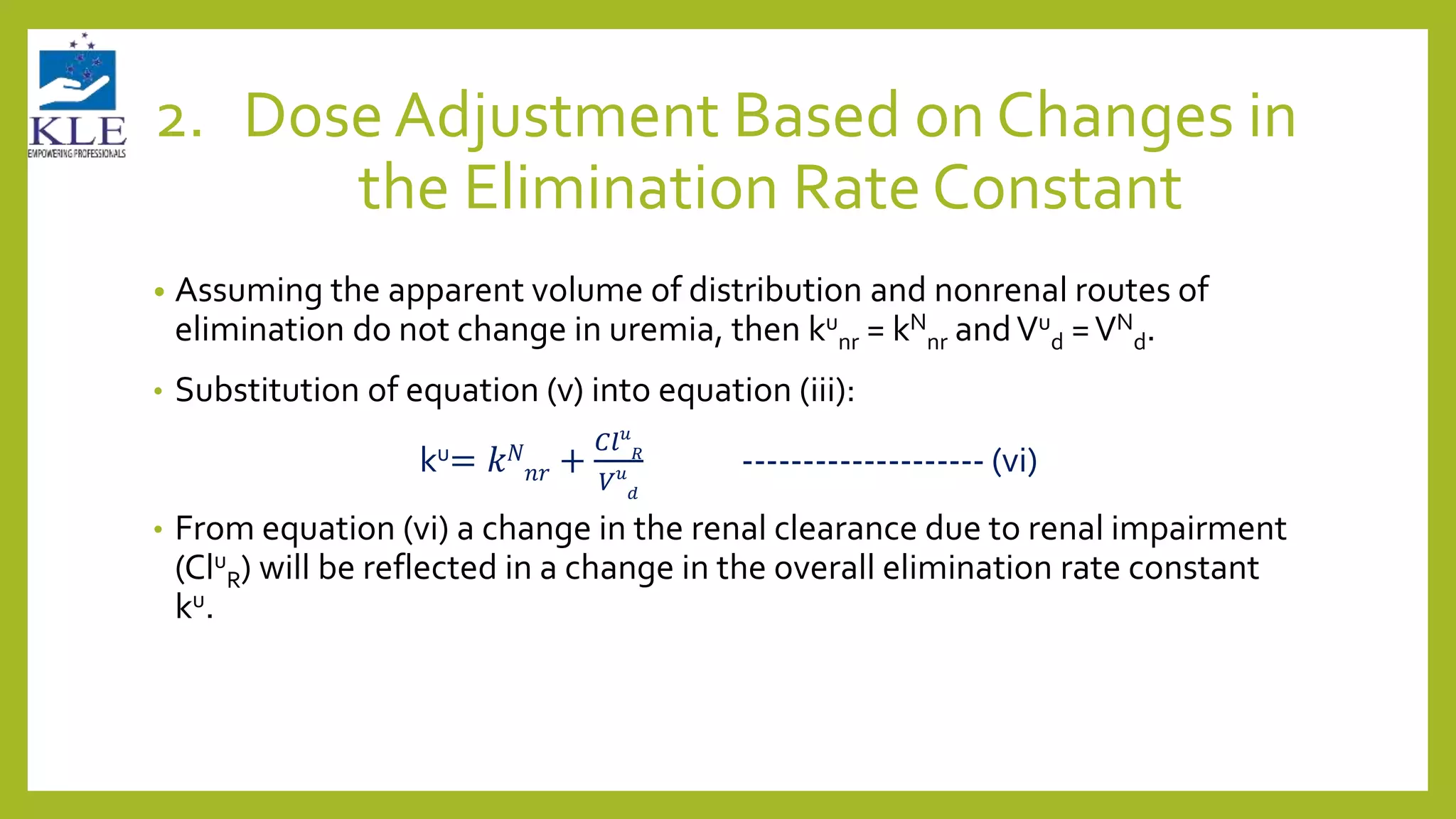 KLE
EMPOWERING PROFESSIONALS

2. Dose Adjustment Based on Changes in the Elimination Rate Constant

• Assuming the apparent volume of distribution and nonrenal routes of elimination do not change in uremia, then $k^u_{nr} = k^N_{nr}$ and $V^u_d = V^N_d$.

• Substitution of equation (v) into equation (iii):

$k^u = k^N_{nr} + \frac{Cl^u_R}{V^u_d}$ -------------------- (vi)

• From equation (vi) a change in the renal clearance due to renal impairment ($Cl^u_R$) will be reflected in a change in the overall elimination rate constant $k^u$.